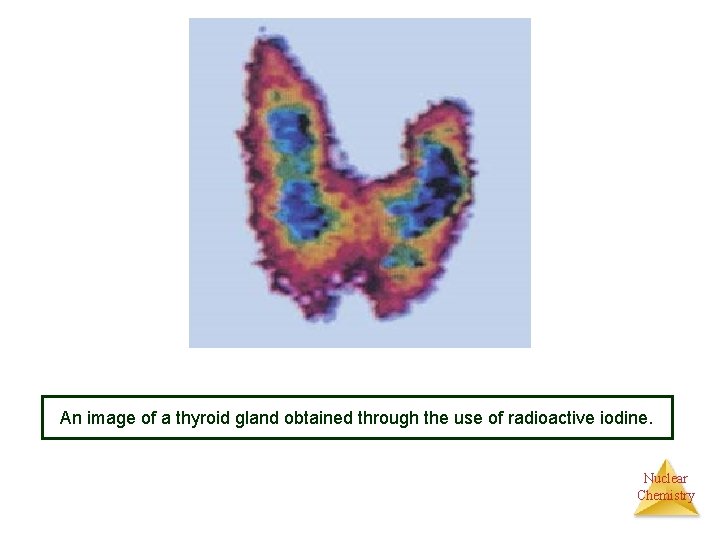 An image of a thyroid gland obtained through the use of radioactive iodine.

Nuclear Chemistry